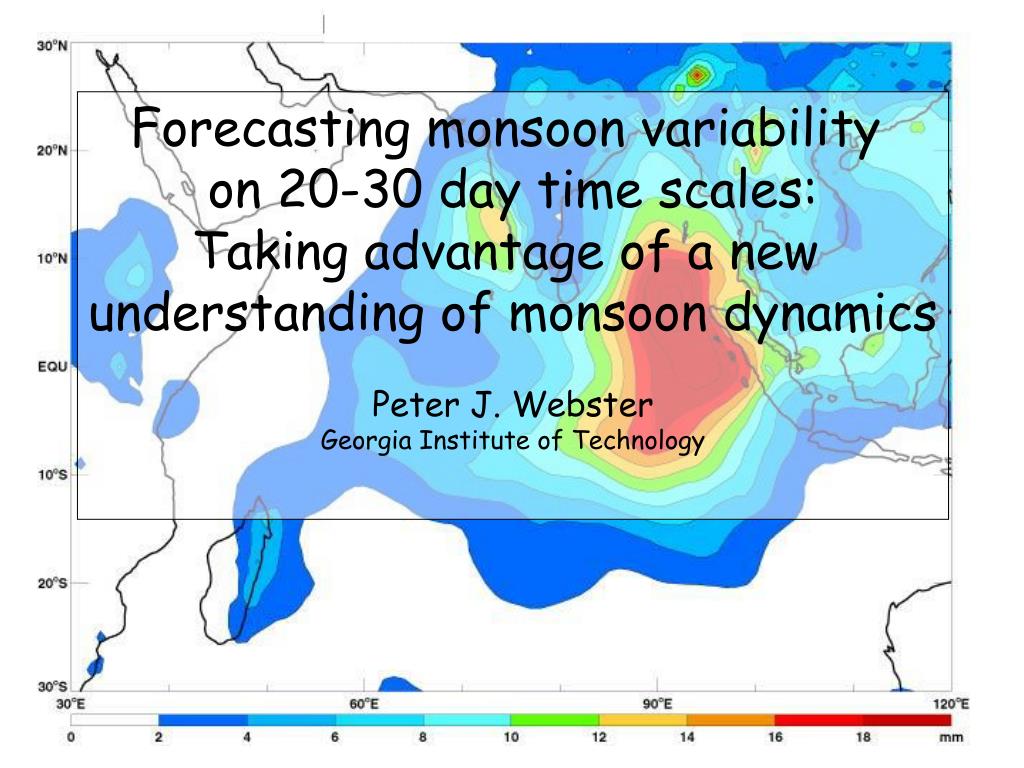 Forecasting monsoon variability on 20-30 day time scales: Taking advantage of a new understanding of monsoon dynamics

Peter J. Webster
Georgia Institute of Technology

30°N
20°N
10°N
EQU
10°S
20°S
30°S
30°E
60°E
90°E
120°E
0
2
4
6
8
10
12
14
16
18
mm